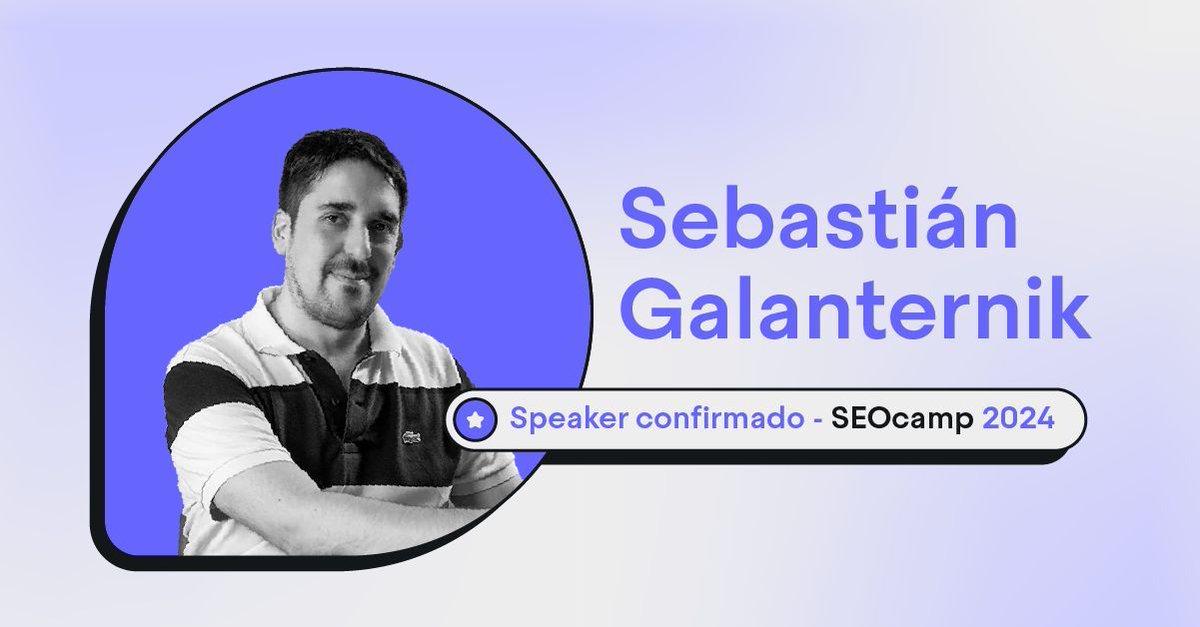 Sebastián Galanternik

Speaker confirmado - SEOcamp 2024